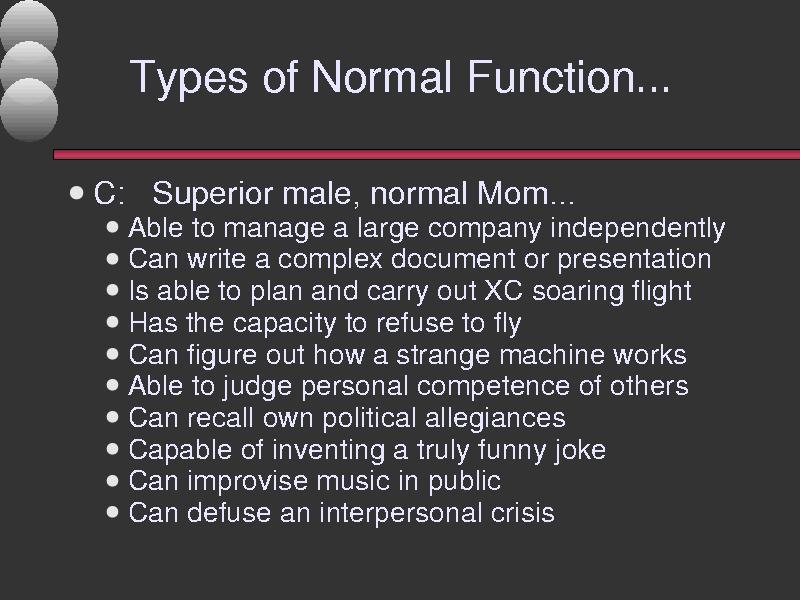 Types of Normal Function...

- C: Superior male, normal Mom...
  - Able to manage a large company independently
  - Can write a complex document or presentation
  - Is able to plan and carry out XC soaring flight
  - Has the capacity to refuse to fly
  - Can figure out how a strange machine works
  - Able to judge personal competence of others
  - Can recall own political allegiances
  - Capable of inventing a truly funny joke
  - Can improvise music in public
  - Can defuse an interpersonal crisis